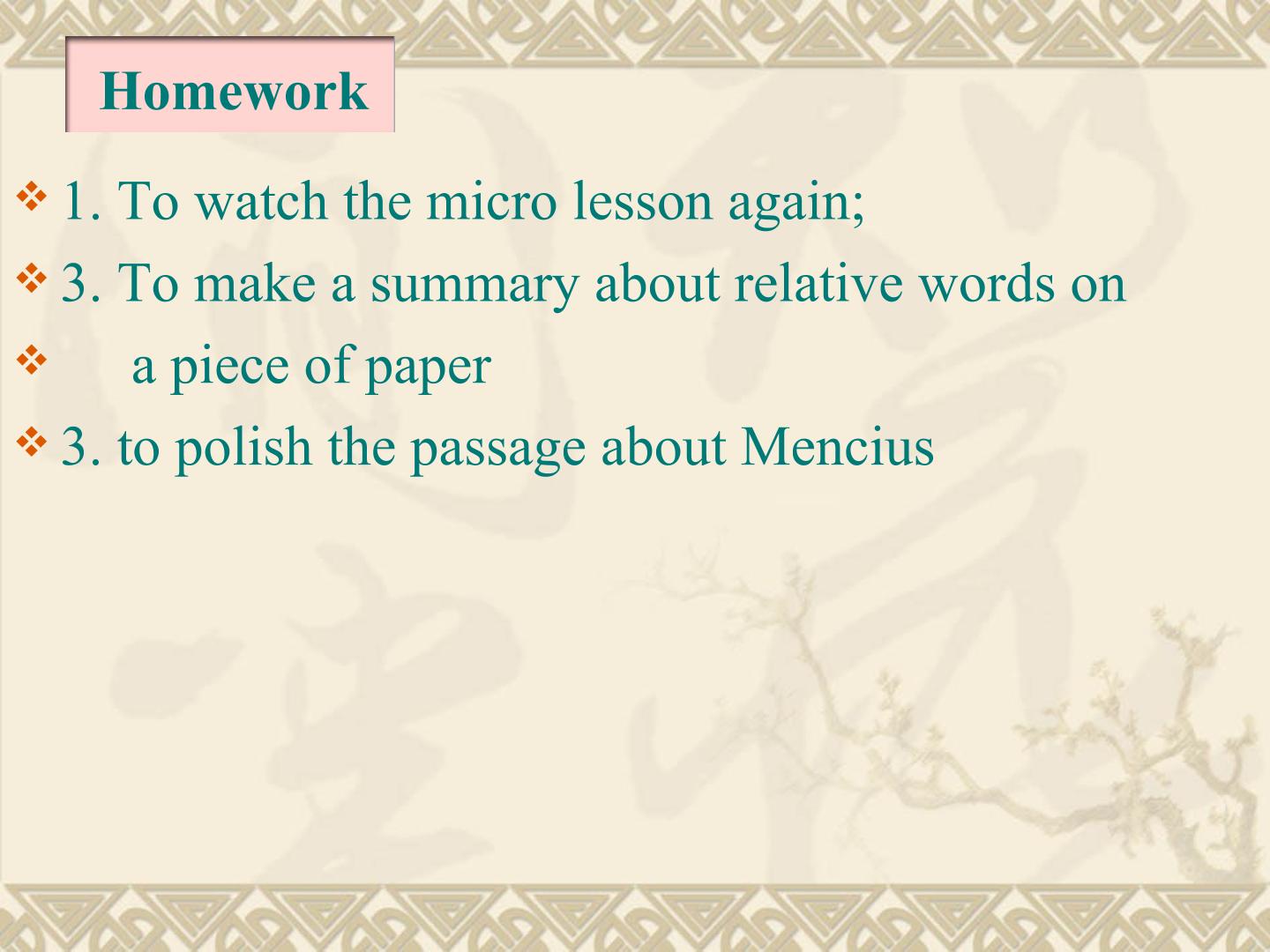 Homework

❖ 1. To watch the micro lesson again;

❖ 3. To make a summary about relative words on

❖ a piece of paper

❖ 3. to polish the passage about Mencius